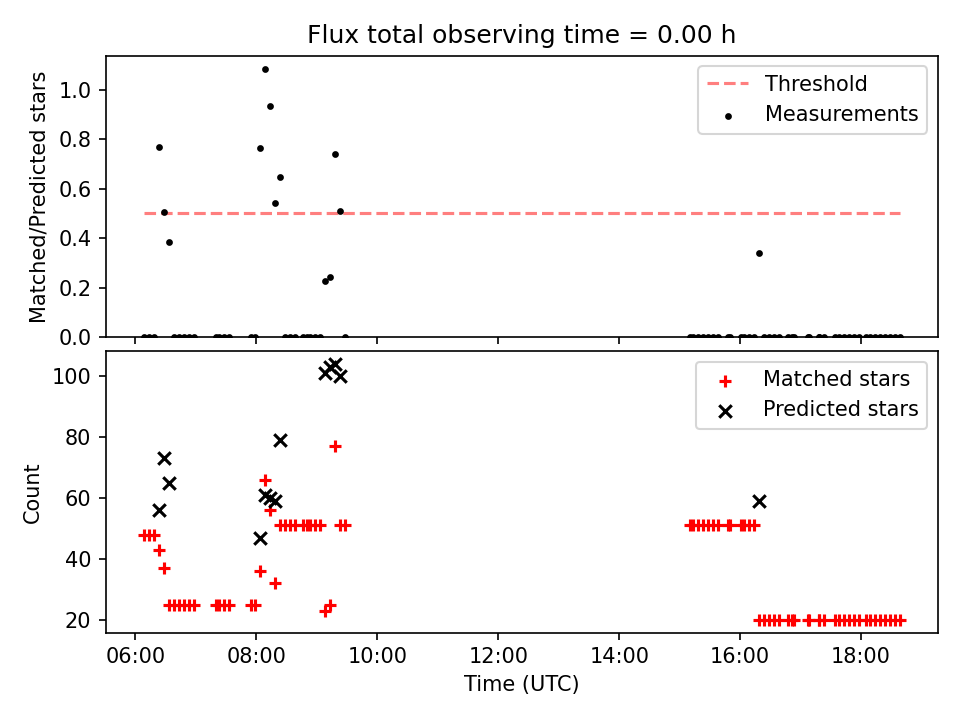 Flux total observing time = 0.00 h

Matched/Predicted stars

1.0
0.8
0.6
0.4
0.2
0.0

Threshold
Measurements

Count

100
80
60
40
20

Matched stars
Predicted stars

06:00
08:00
10:00
12:00
14:00
16:00
18:00

Time (UTC)